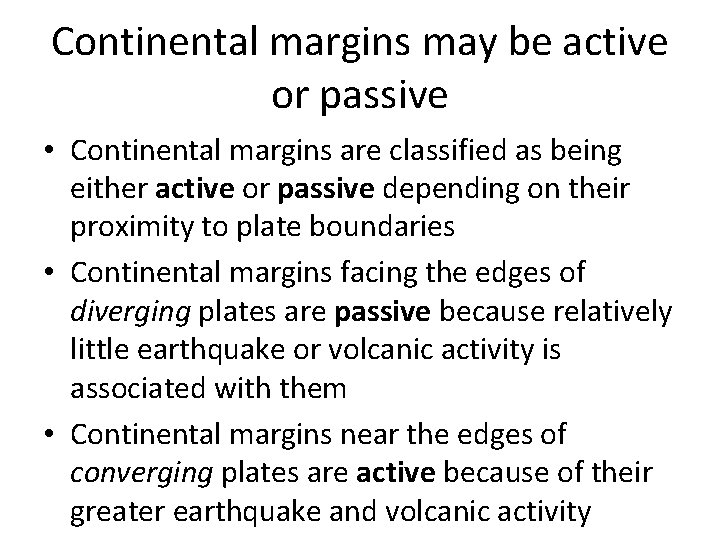 Continental margins may be active or passive

• Continental margins are classified as being either active or passive depending on their proximity to plate boundaries

• Continental margins facing the edges of diverging plates are passive because relatively little earthquake or volcanic activity is associated with them

• Continental margins near the edges of converging plates are active because of their greater earthquake and volcanic activity